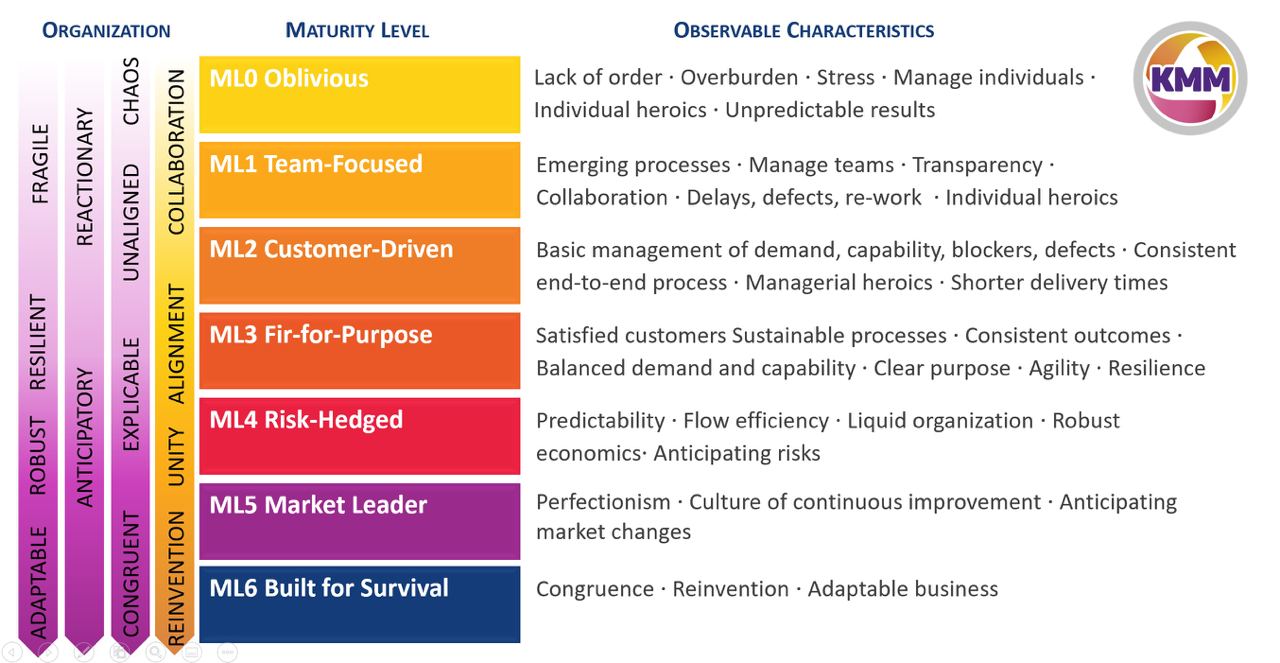 ORGANIZATION

MATURITY LEVEL

OBSERVABLE CHARACTERISTICS

KMM

FRAGILE RESILIENT ROBUST ADAPTABLE

REACTIONARY ANTICIPATORY

CHAOS UNALIGNED EXPLICABLE CONGRUENT

COLLABORATION ALIGNMENT UNITY REINVENTION

ML0 Oblivious
Lack of order · Overburden · Stress · Manage individuals · Individual heroics · Unpredictable results

ML1 Team-Focused
Emerging processes · Manage teams · Transparency · Collaboration · Delays, defects, re-work · Individual heroics

ML2 Customer-Driven
Basic management of demand, capability, blockers, defects · Consistent end-to-end process · Managerial heroics · Shorter delivery times

ML3 Fir-for-Purpose
Satisfied customers Sustainable processes · Consistent outcomes · Balanced demand and capability · Clear purpose · Agility · Resilience

ML4 Risk-Hedged
Predictability · Flow efficiency · Liquid organization · Robust economics· Anticipating risks

ML5 Market Leader
Perfectionism · Culture of continuous improvement · Anticipating market changes

ML6 Built for Survival
Congruence · Reinvention · Adaptable business